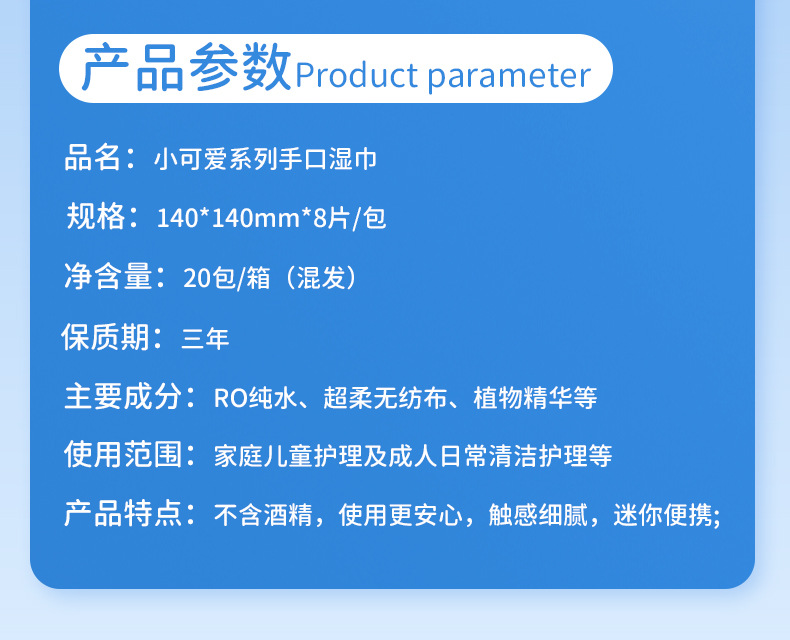 产品参数Product parameter

品名：小可爱系列手口湿巾

规格：140*140mm*8片/包

净含量：20包/箱（混发）

保质期：三年

主要成分：RO纯水、超柔无纺布、植物精华等

使用范围：家庭儿童护理及成人日常清洁护理等

产品特点：不含酒精，使用更安心，触感细腻，迷你便携;